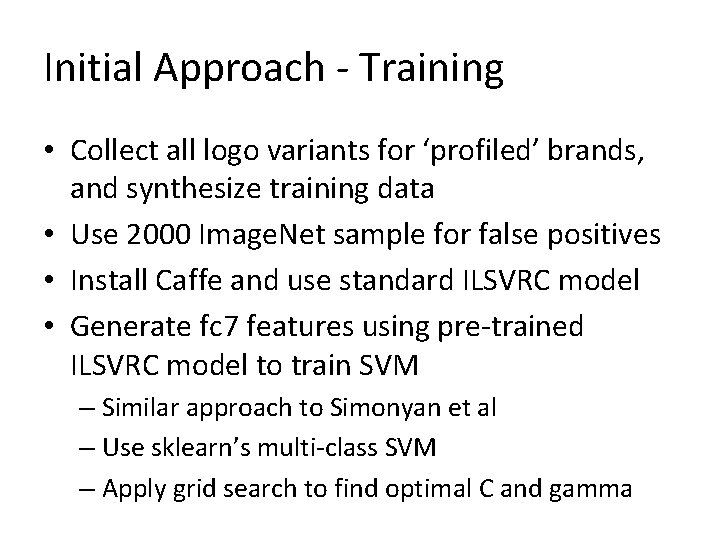 Initial Approach - Training

• Collect all logo variants for ‘profiled’ brands, and synthesize training data
• Use 2000 ImageNet sample for false positives
• Install Caffe and use standard ILSVRC model
• Generate fc7 features using pre-trained ILSVRC model to train SVM
– Similar approach to Simonyan et al
– Use sklearn’s multi-class SVM
– Apply grid search to find optimal C and gamma